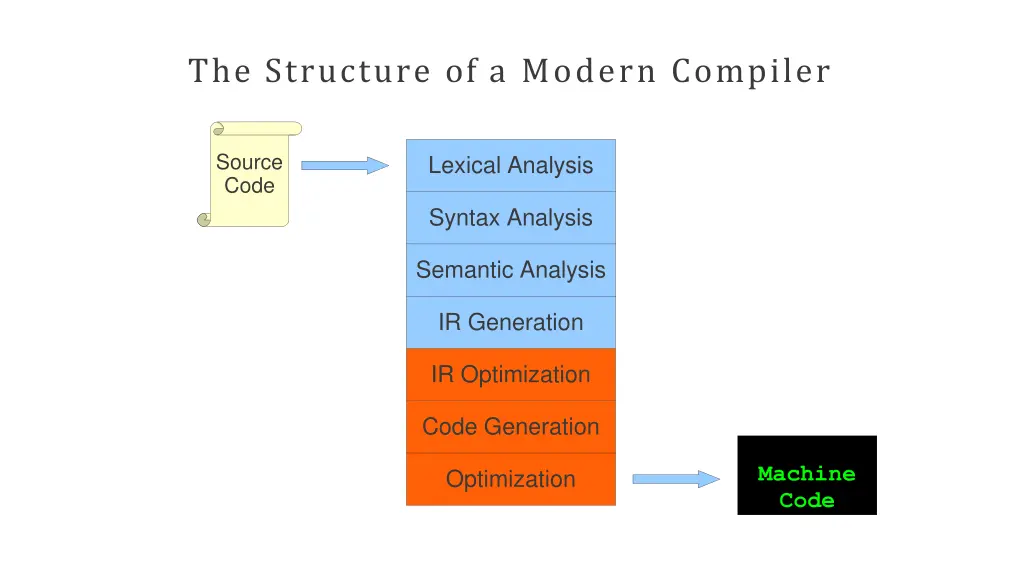 The Structure of a Modern Compiler

Source Code

Lexical Analysis

Syntax Analysis

Semantic Analysis

IR Generation

IR Optimization

Code Generation

Optimization

Machine Code